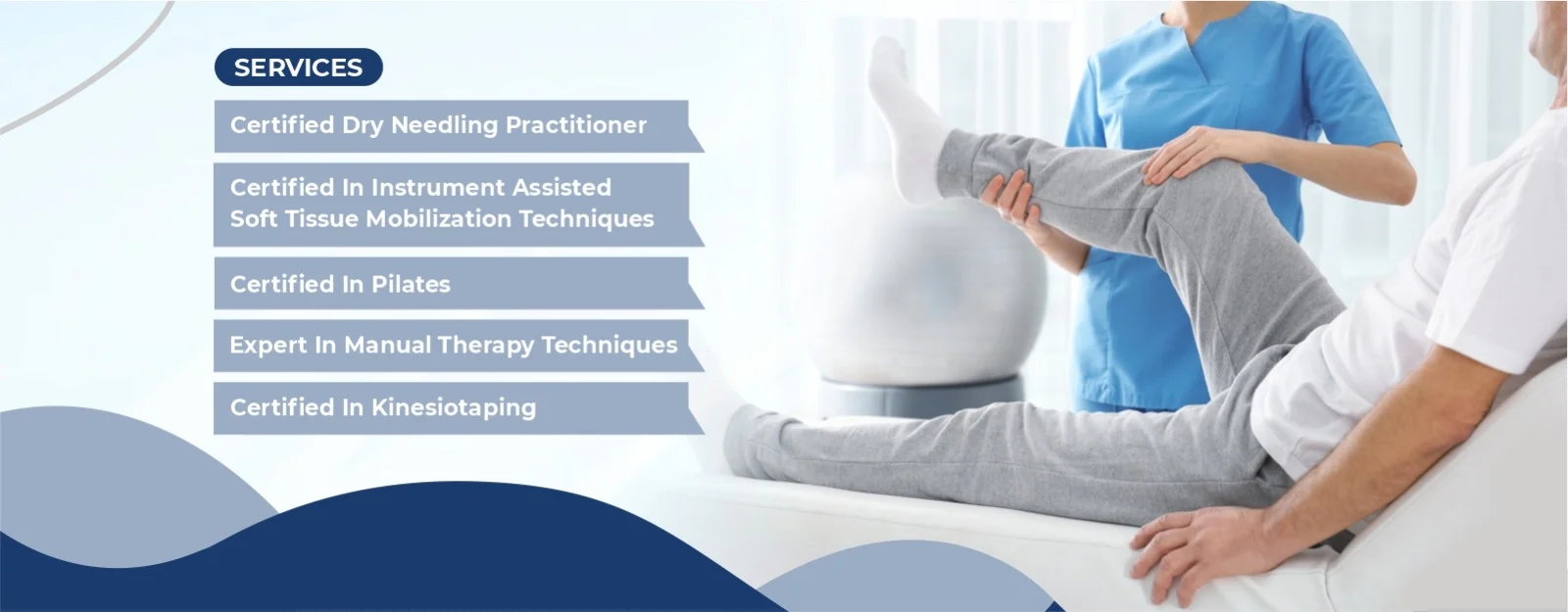 SERVICES

Certified Dry Needling Practitioner

Certified In Instrument Assisted Soft Tissue Mobilization Techniques

Certified In Pilates

Expert In Manual Therapy Techniques

Certified In Kinesiotaping